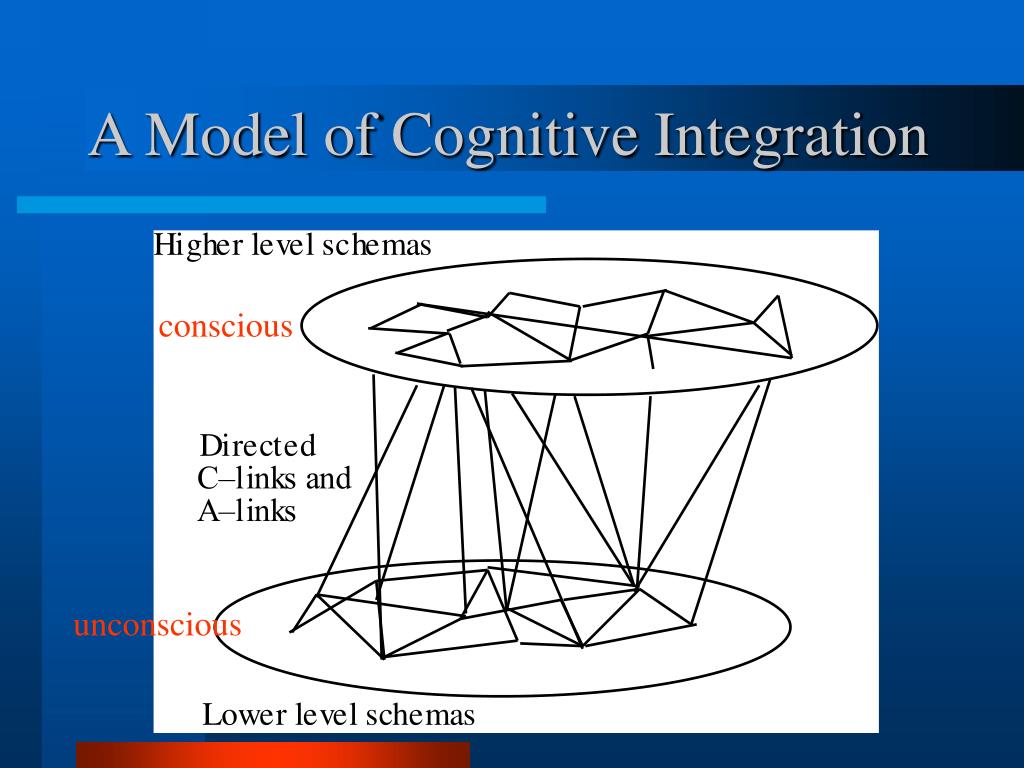 A Model of Cognitive Integration

Higher level schemas

conscious

Directed C–links and A–links

unconscious

Lower level schemas